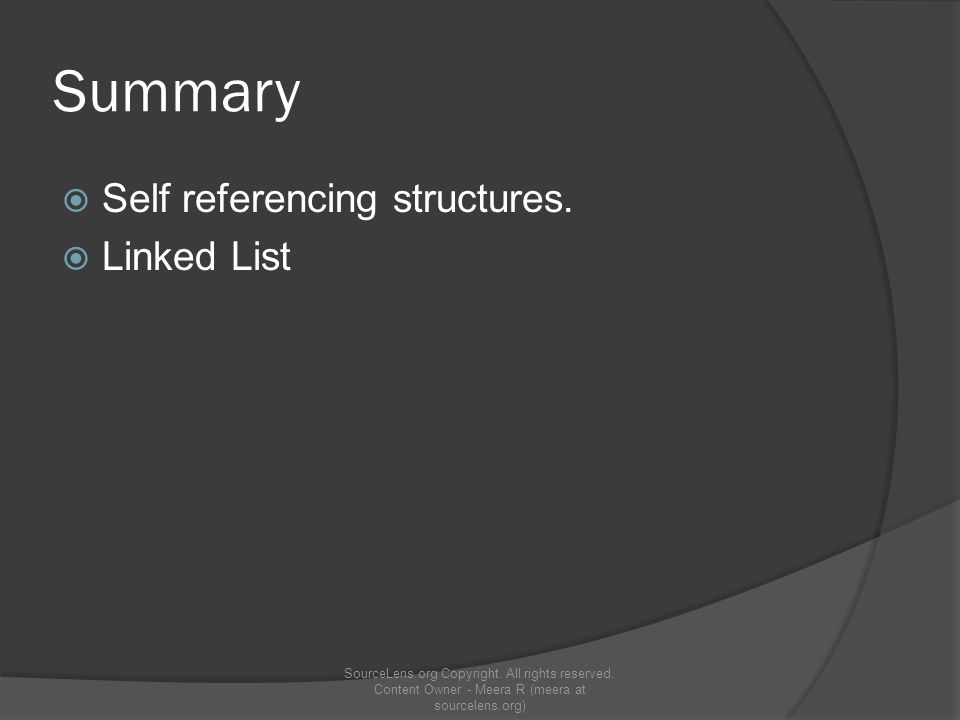 Summary

Self referencing structures.
Linked List

SourceLens.org Copyright. All rights reserved. Content Owner - Meera R (meera at sourcelens.org)